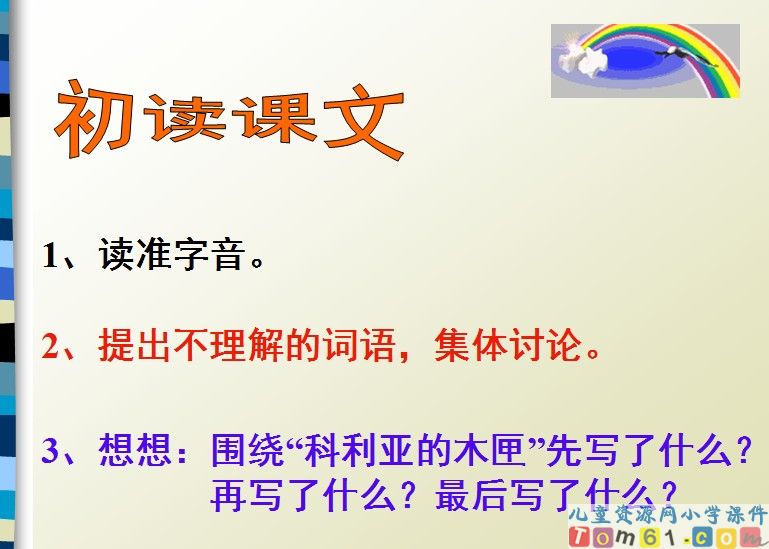 初读课文

1、读准字音。

2、提出不理解的词语，集体讨论。

3、想想：围绕“科利亚的木匣”先写了什么？再写了什么？最后写了什么？

儿童资源网小学课件
Tom61.com